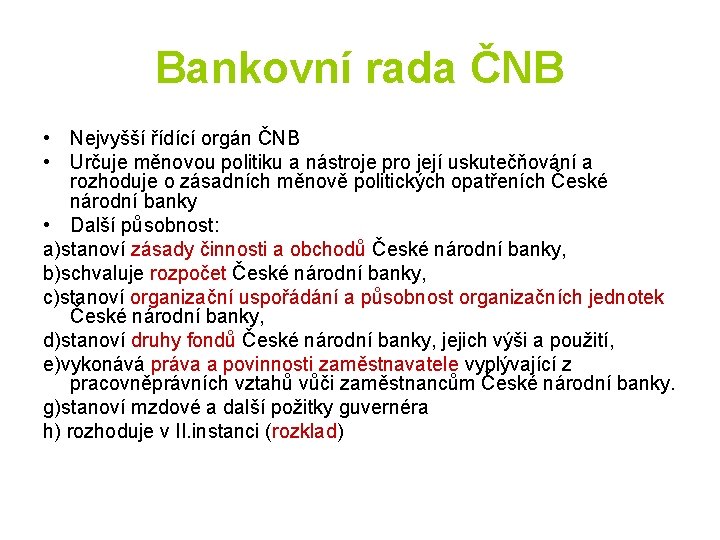 Bankovní rada ČNB

• Nejvyšší řídící orgán ČNB
• Určuje měnovou politiku a nástroje pro její uskutečňování a rozhoduje o zásadních měnově politických opatřeních České národní banky
• Další působnost:
a)stanoví zásady činnosti a obchodů České národní banky,
b)schvaluje rozpočet České národní banky,
c)stanoví organizační uspořádání a působnost organizačních jednotek České národní banky,
d)stanoví druhy fondů České národní banky, jejich výši a použití,
e)vykonává práva a povinnosti zaměstnavatele vyplývající z pracovněprávních vztahů vůči zaměstnancům České národní banky.
g)stanoví mzdové a další požitky guvernéra
h) rozhoduje v II.instanci (rozklad)